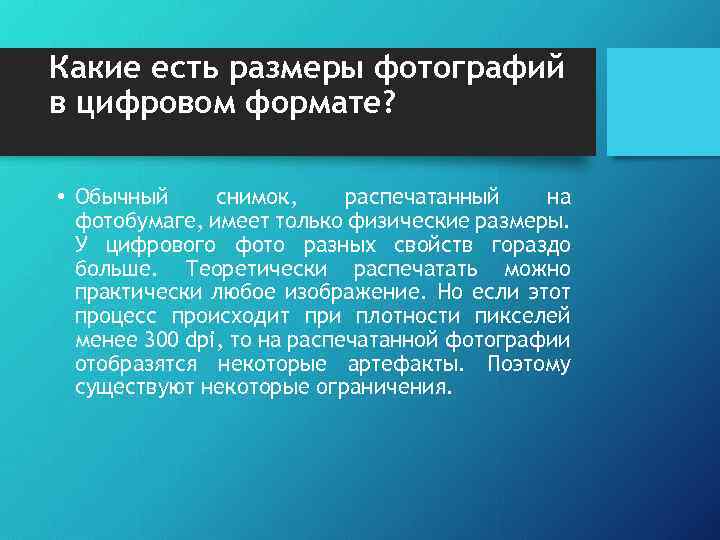 Какие есть размеры фотографий в цифровом формате?

• Обычный снимок, распечатанный на фотобумаге, имеет только физические размеры. У цифрового фото разных свойств гораздо больше. Теоретически распечатать можно практически любое изображение. Но если этот процесс происходит при плотности пикселей менее 300 dpi, то на распечатанной фотографии отобразятся некоторые артефакты. Поэтому существуют некоторые ограничения.